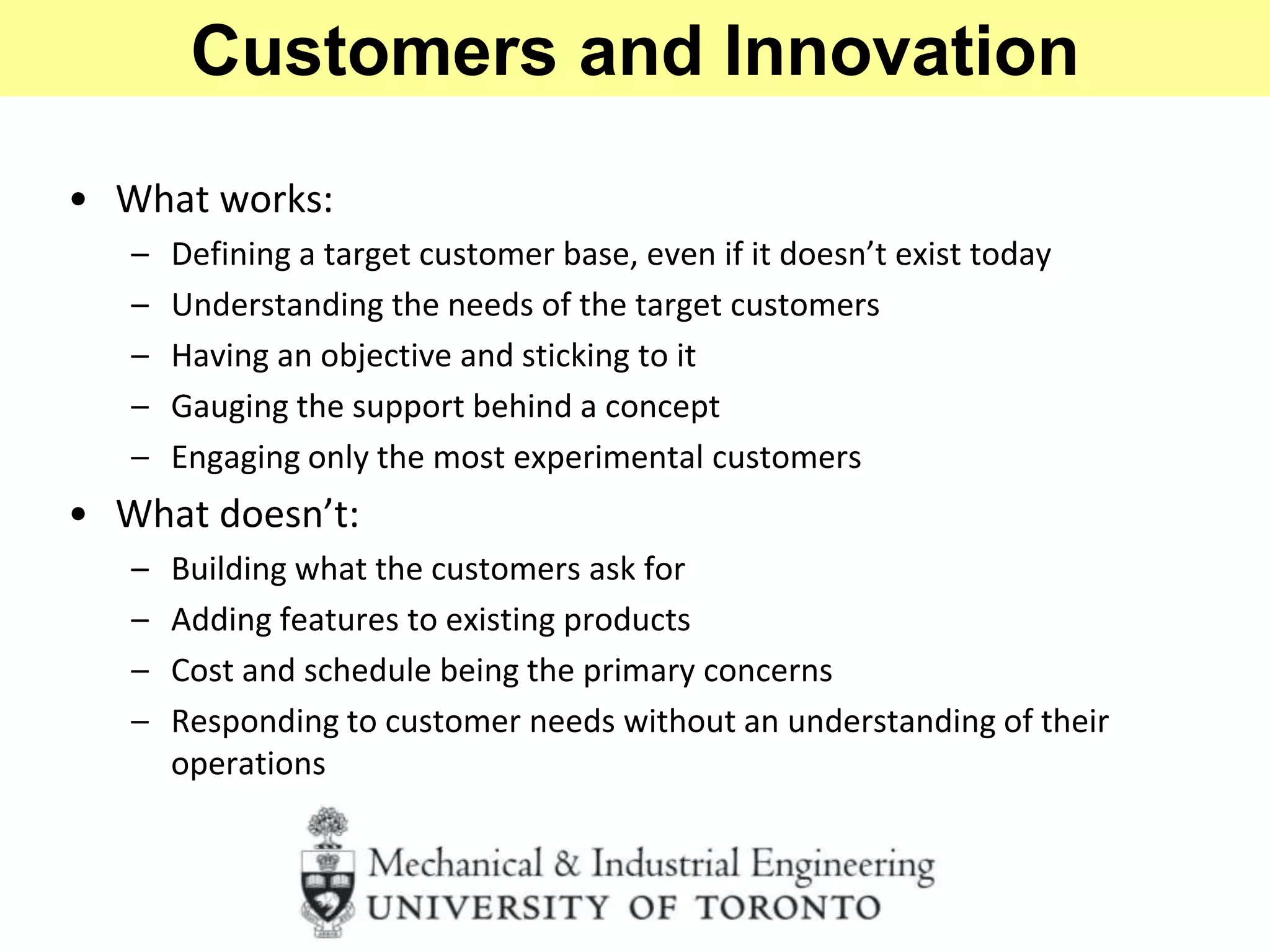 Customers and Innovation

• What works:
– Defining a target customer base, even if it doesn’t exist today
– Understanding the needs of the target customers
– Having an objective and sticking to it
– Gauging the support behind a concept
– Engaging only the most experimental customers

• What doesn’t:
– Building what the customers ask for
– Adding features to existing products
– Cost and schedule being the primary concerns
– Responding to customer needs without an understanding of their operations

Mechanical & Industrial Engineering
UNIVERSITY OF TORONTO